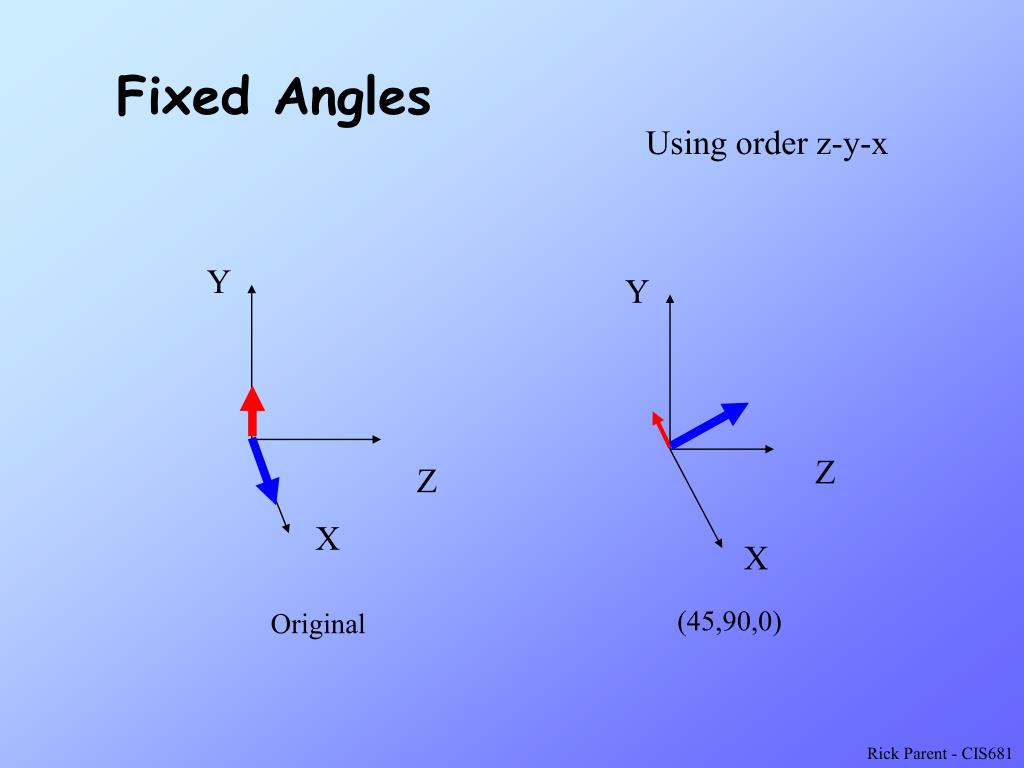 Fixed Angles

Using order z-y-x

Y

Z

X

Original

Y

Z

X

(45,90,0)

Rick Parent - CIS681